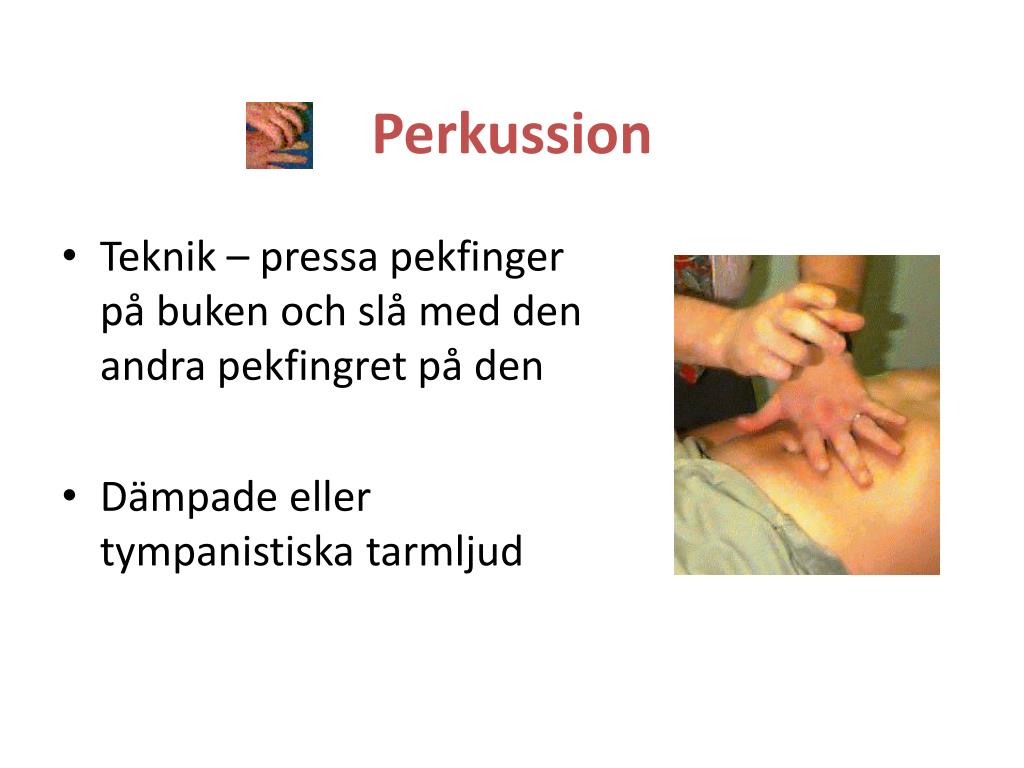 Perkussion

• Teknik – pressa pekfinger på buken och slå med den andra pekfingret på den

• Dämpade eller tympanistiska tarmljud